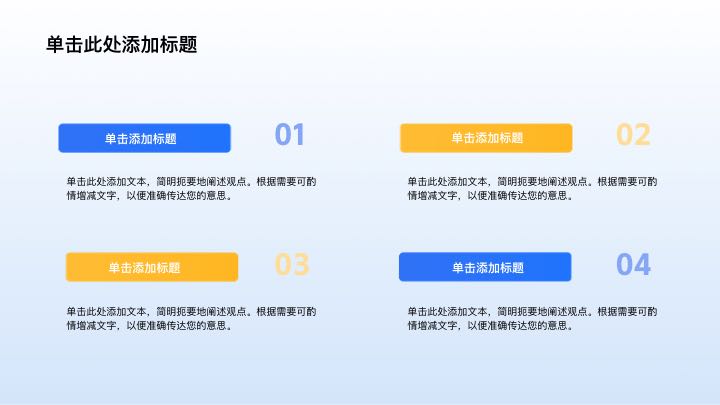 单击此处添加标题

单击添加标题

01

单击此处添加文本，简明扼要地阐述观点。根据需要可酌情增减文字，以便准确传达您的意思。

单击添加标题

02

单击此处添加文本，简明扼要地阐述观点。根据需要可酌情增减文字，以便准确传达您的意思。

单击添加标题

03

单击此处添加文本，简明扼要地阐述观点。根据需要可酌情增减文字，以便准确传达您的意思。

单击添加标题

04

单击此处添加文本，简明扼要地阐述观点。根据需要可酌情增减文字，以便准确传达您的意思。